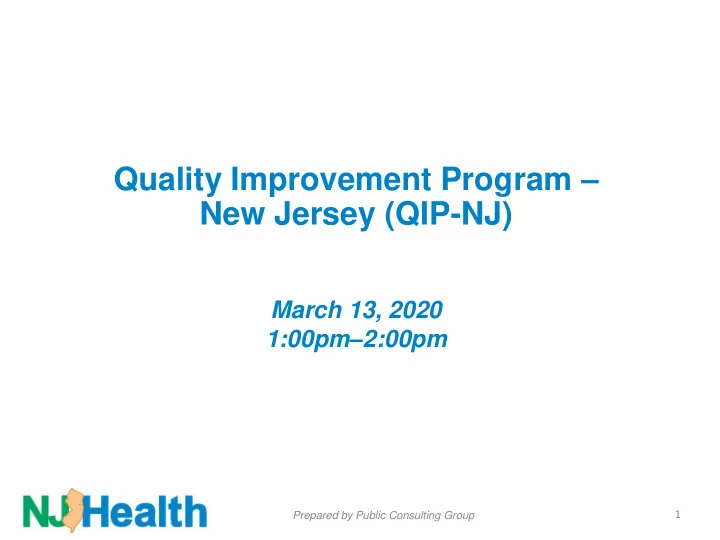 Quality Improvement Program – New Jersey (QIP-NJ)

March 13, 2020
1:00pm–2:00pm

NJ Health

Prepared by Public Consulting Group

1